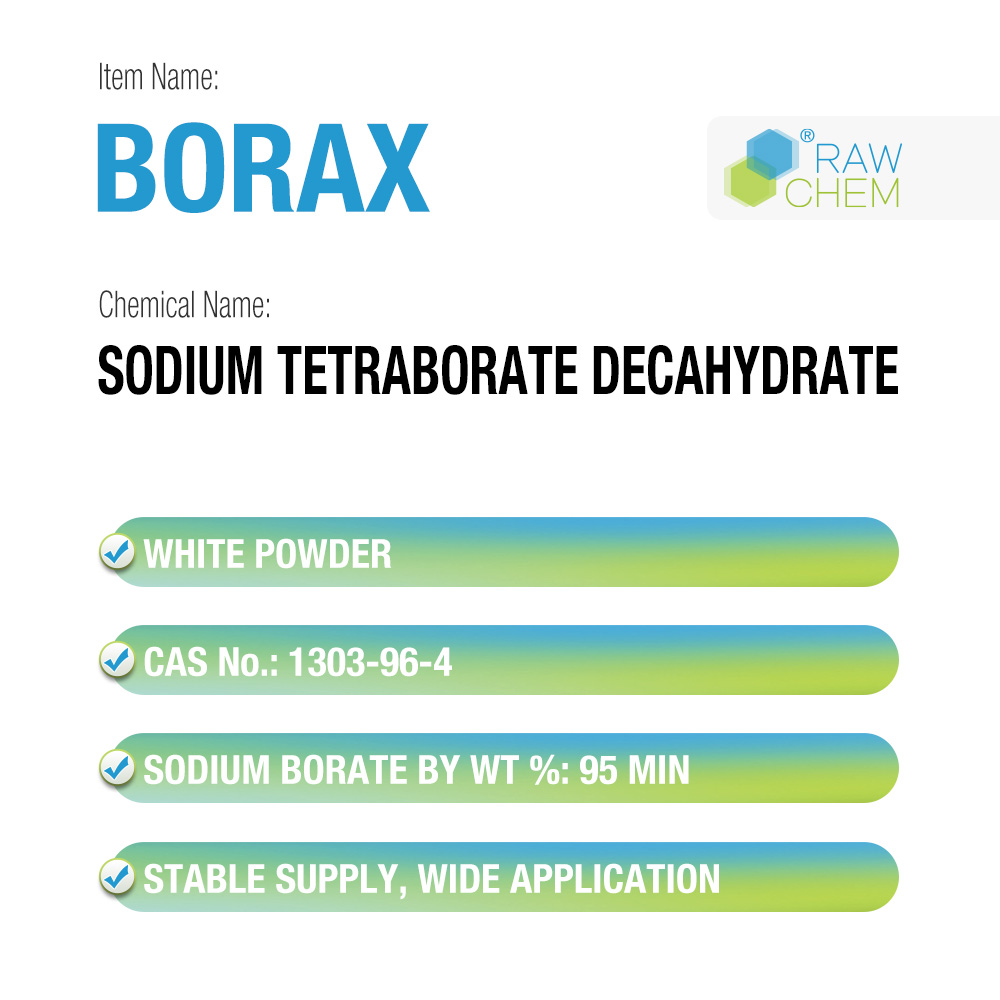 Item Name:

BORAX

® RAW CHEM

Chemical Name:

SODIUM TETRABORATE DECAHYDRATE

WHITE POWDER

CAS No.: 1303-96-4

SODIUM BORATE BY WT %: 95 MIN

STABLE SUPPLY, WIDE APPLICATION